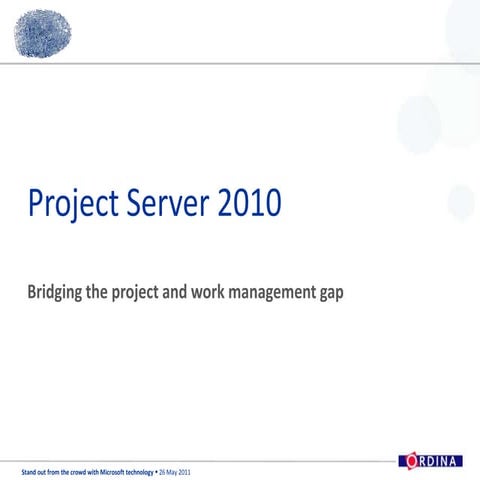 Project Server 2010

Bridging the project and work management gap

Stand out from the crowd with Microsoft technology • 26 May 2011

ORDINA